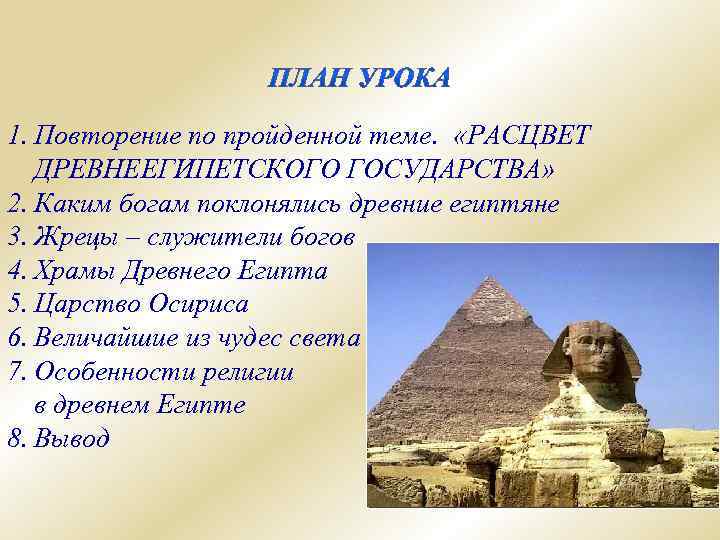 ПЛАН УРОКА

1. Повторение по пройденной теме. «РАСЦВЕТ ДРЕВНЕЕГИПЕТСКОГО ГОСУДАРСТВА»
2. Каким богам поклонялись древние египтяне
3. Жрецы – служители богов
4. Храмы Древнего Египта
5. Царство Осириса
6. Величайшие из чудес света
7. Особенности религии в древнем Египте
8. Вывод